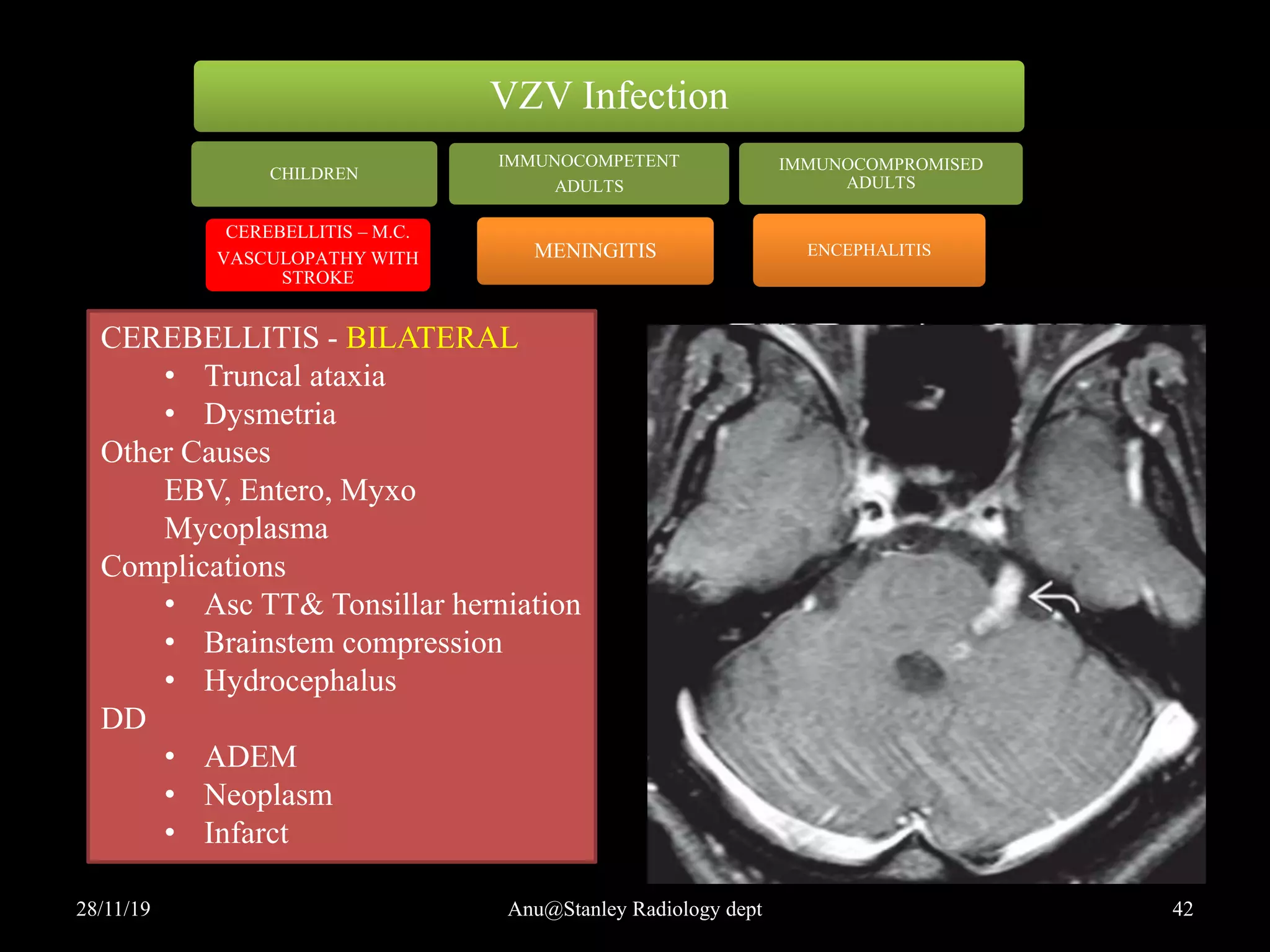 VZV Infection

CHILDREN

IMMUNOCOMPETENT ADULTS

IMMUNOCOMPROMISED ADULTS

CEREBELLITIS – M.C. VASCULOPATHY WITH STROKE

MENINGITIS

ENCEPHALITIS

CEREBELLITIS - BILATERAL
• Truncal ataxia
• Dysmetria
Other Causes
EBV, Entero, Myxo
Mycoplasma
Complications
• Asc TT& Tonsillar herniation
• Brainstem compression
• Hydrocephalus
DD
• ADEM
• Neoplasm
• Infarct

28/11/19

Anu@Stanley Radiology dept

42